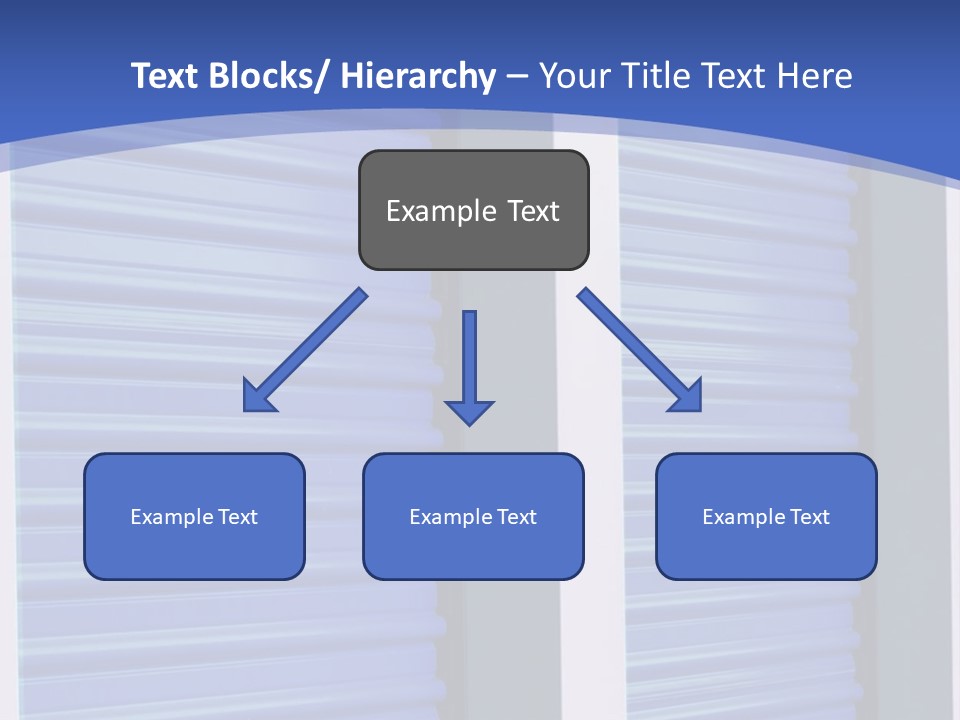 Text Blocks/ Hierarchy – Your Title Text Here

Example Text

Example Text

Example Text

Example Text